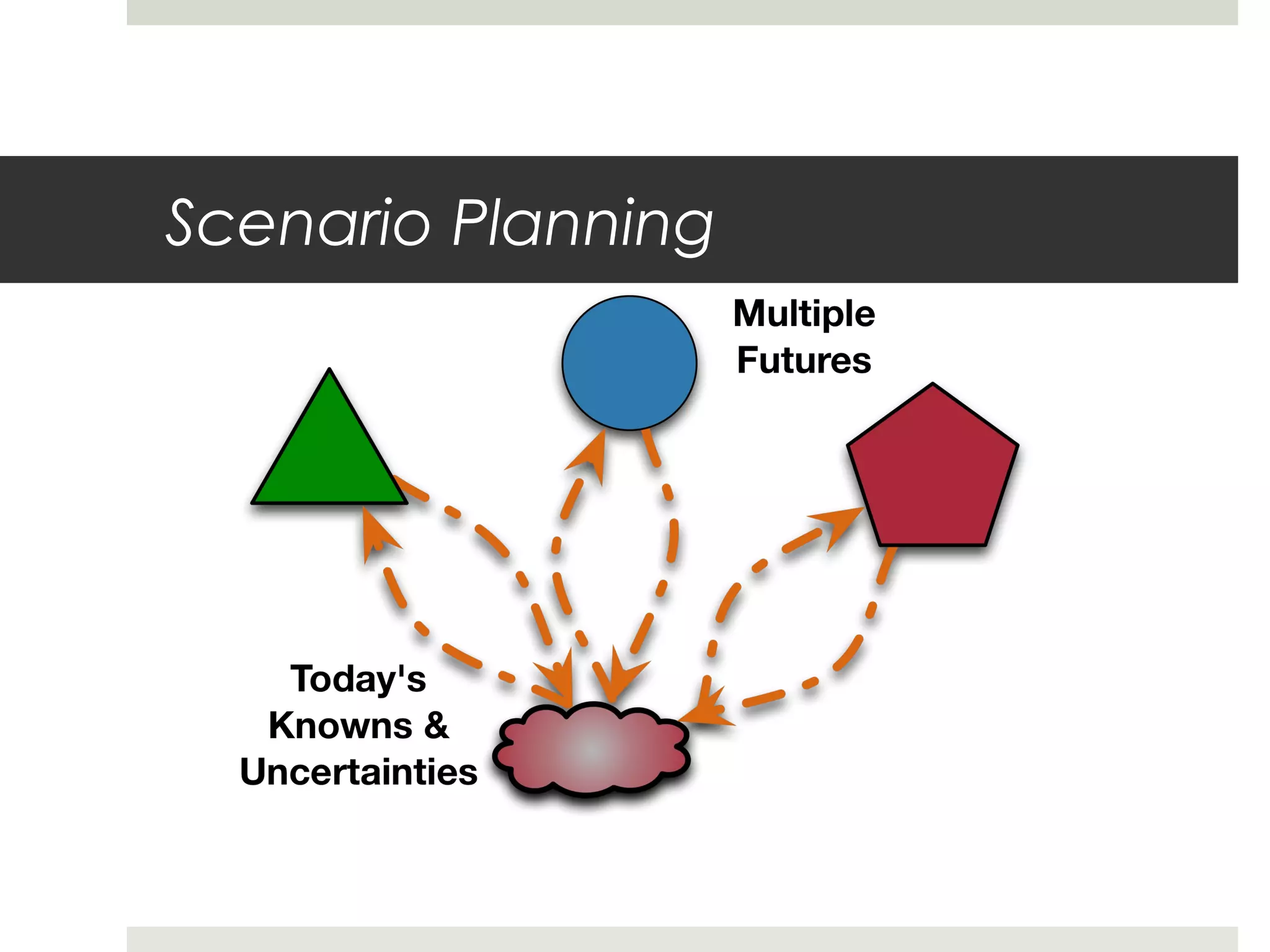 Scenario Planning

Multiple Futures

Today's Knowns & Uncertainties